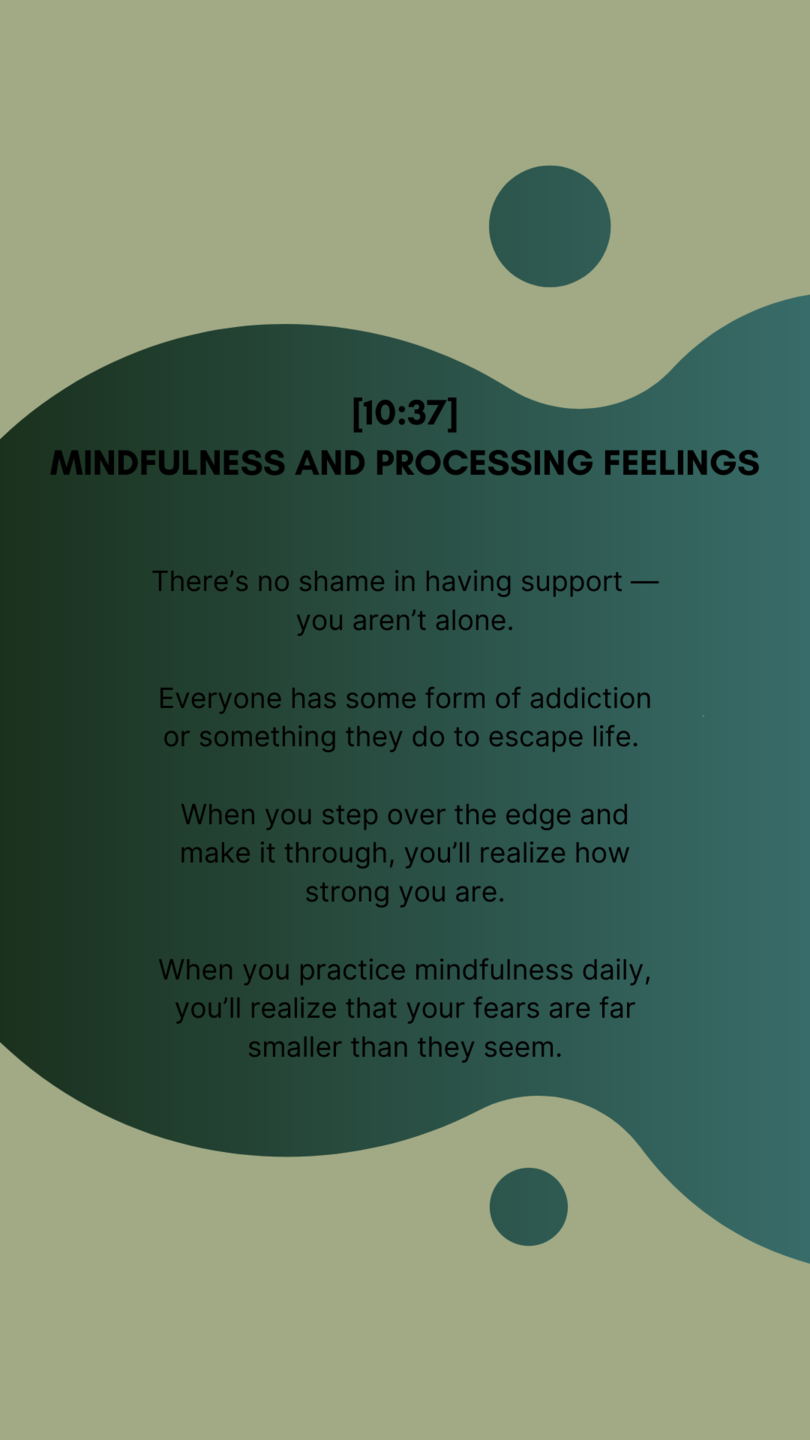 [10:37]
MINDFULNESS AND PROCESSING FEELINGS

There's no shame in having support — you aren't alone.

Everyone has some form of addiction or something they do to escape life.

When you step over the edge and make it through, you'll realize how strong you are.

When you practice mindfulness daily, you'll realize that your fears are far smaller than they seem.